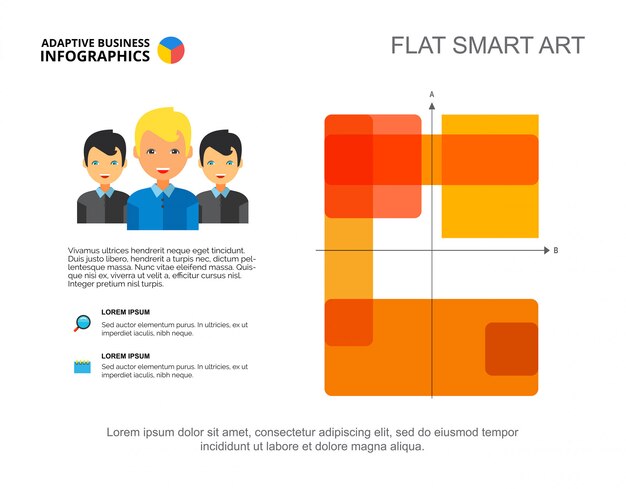 ADAPTIVE BUSINESS INFOGRAPHICS

FLAT SMART ART

Vivamus ultrices hendrerit neque eget tincidunt. Duis justo libero, hendrerit a turpis nec, dictum pellentesque massa. Nunc vitae eleifend massa. Quisque nisi ex, viverra ut velit a, efficitur cursus nisl. Integer pretium nisl turpis.

LOREM IPSUM
Sed auctor elementum purus. In ultricies, ex ut imperdiet iaculis, nibh neque.

LOREM IPSUM
Sed auctor elementum purus. In ultricies, ex ut imperdiet iaculis, nibh neque.

A

B

Lorem ipsum dolor sit amet, consectetur adipiscing elit, sed do eiusmod tempor incididunt ut labore et dolore magna aliqua.